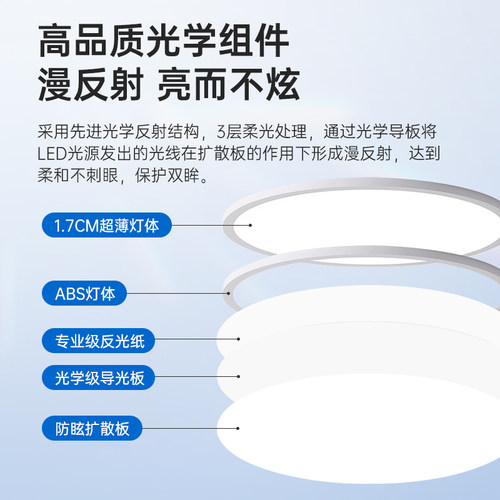 高品质光学组件
漫反射 亮而不炫

采用先进光学反射结构，3层柔光处理，通过光学导板将LED光源发出的光线在扩散板的作用下形成漫反射，达到柔和不刺眼，保护双眸。

1.7CM超薄灯体

ABS灯体

专业级反光纸

光学级导光板

防眩扩散板